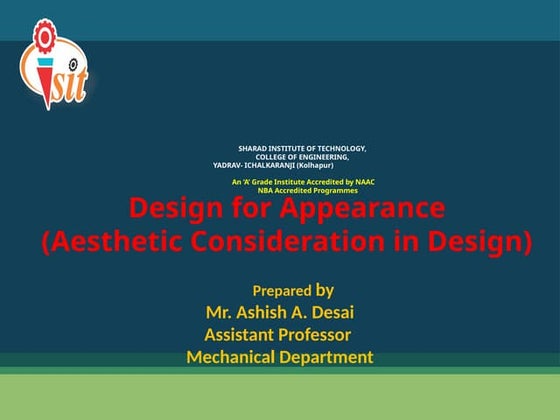 sit

SHARAD INSTITUTE OF TECHNOLOGY,
COLLEGE OF ENGINEERING,
YADRAV- ICHALKARANJI (Kolhapur)

An 'A' Grade Institute Accredited by NAAC
NBA Accredited Programmes

Design for Appearance
(Aesthetic Consideration in Design)

Prepared by
Mr. Ashish A. Desai
Assistant Professor
Mechanical Department